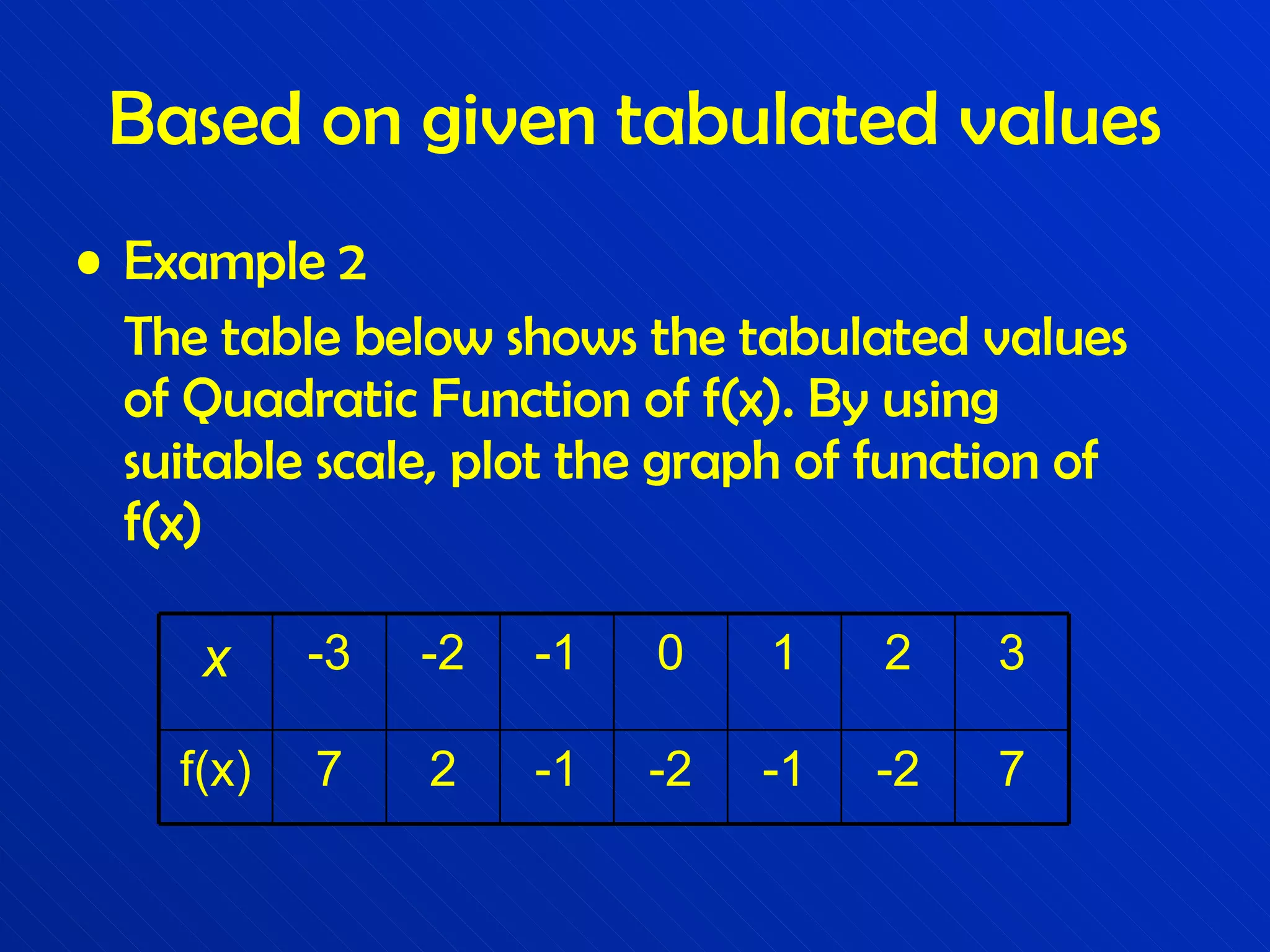 Based on given tabulated values

• Example 2

The table below shows the tabulated values of Quadratic Function of f(x). By using suitable scale, plot the graph of function of f(x)

| x | -3 | -2 | -1 | 0 | 1 | 2 | 3 |
|---|---|---|---|---|---|---|---|
| f(x) | 7 | 2 | -1 | -2 | -1 | -2 | 7 |